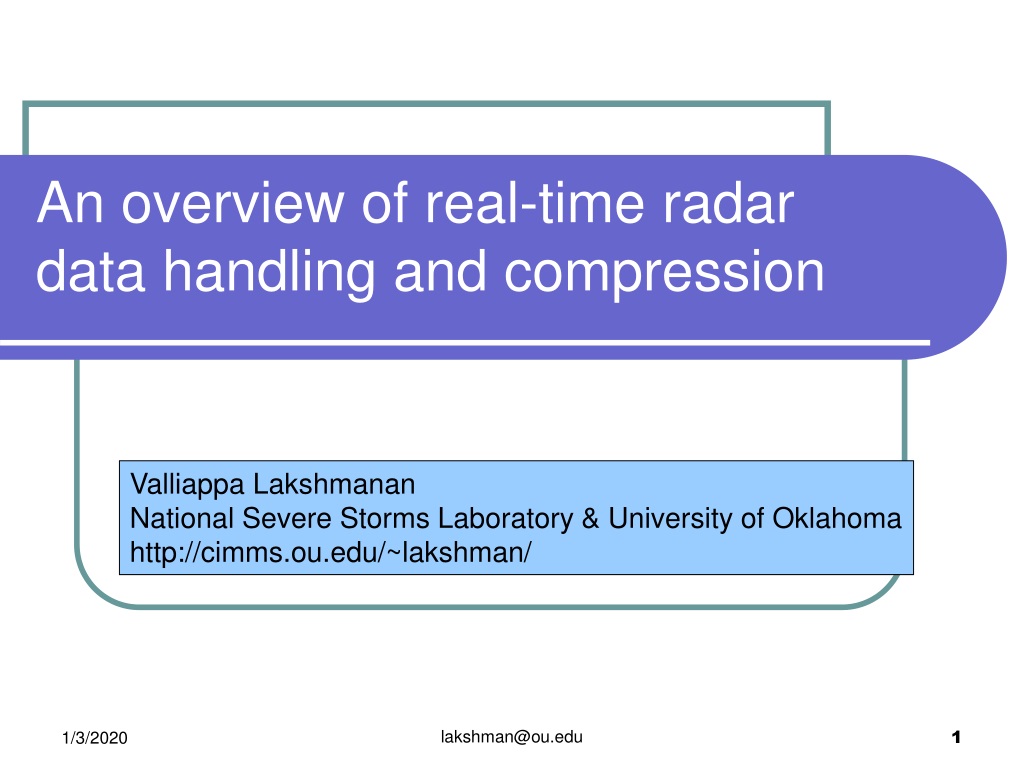 An overview of real-time radar data handling and compression

Valliappa Lakshmanan
National Severe Storms Laboratory & University of Oklahoma
http://cimms.ou.edu/~lakshman/

1/3/2020

lakshman@ou.edu

1